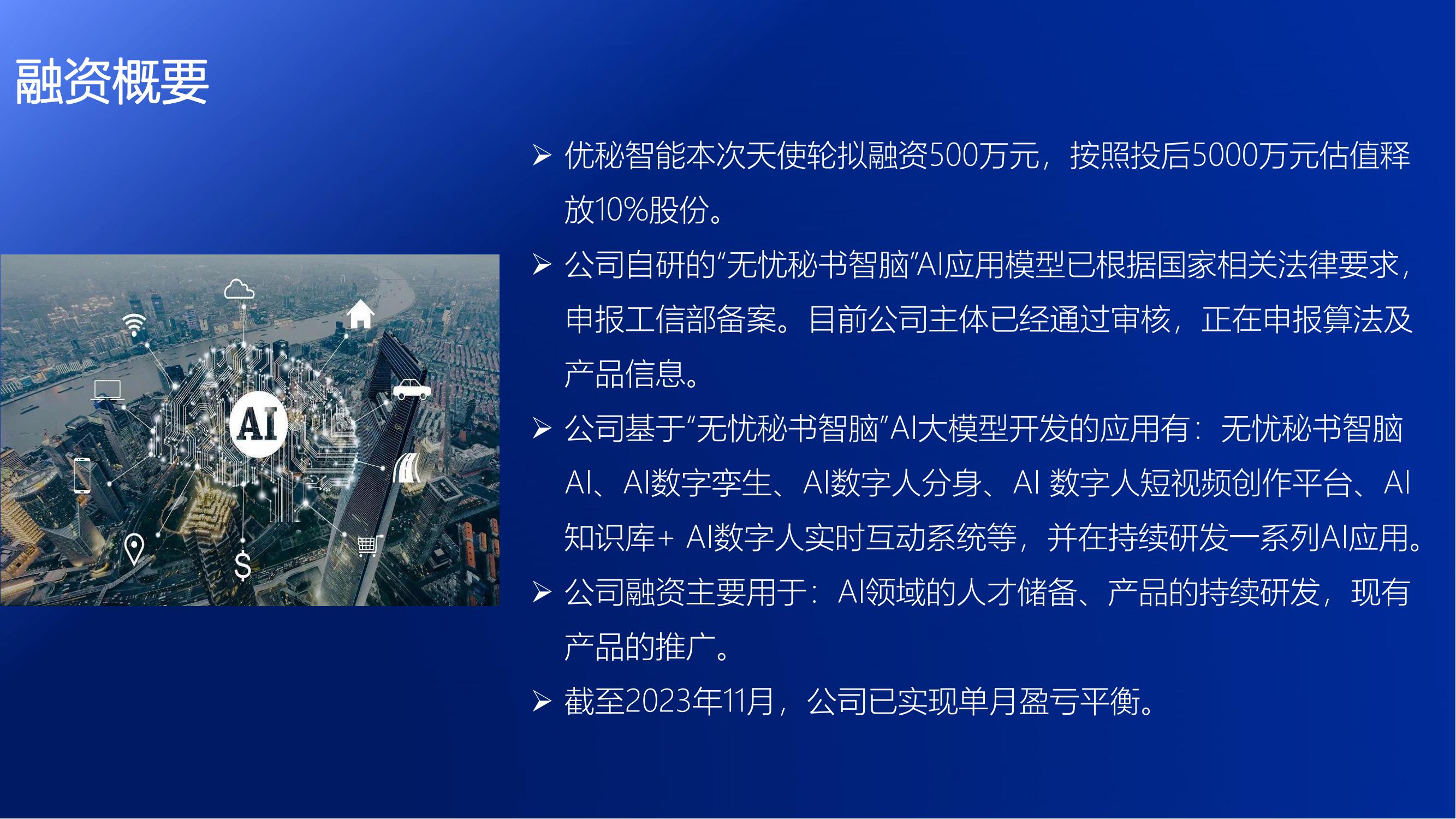 融资概要

AI

➢ 优秘智能本次天使轮拟融资500万元，按照投后5000万元估值释放10%股份。

➢ 公司自研的“无忧秘书智脑”AI应用模型已根据国家相关法律要求，申报工信部备案。目前公司主体已经通过审核，正在申报算法及产品信息。

➢ 公司基于“无忧秘书智脑”AI大模型开发的应用有：无忧秘书智脑AI、AI数字孪生、AI数字人分身、AI 数字人短视频创作平台、AI知识库+ AI数字人实时互动系统等，并在持续研发一系列AI应用。

➢ 公司融资主要用于：AI领域的人才储备、产品的持续研发，现有产品的推广。

➢ 截至2023年11月，公司已实现单月盈亏平衡。